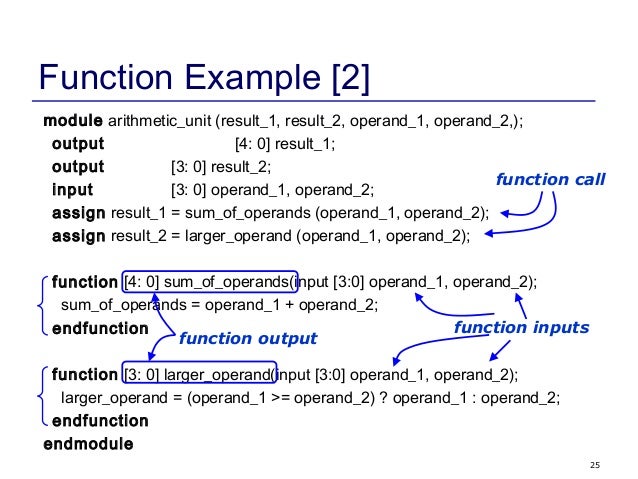 Function Example [2]

module arithmetic_unit (result_1, result_2, operand_1, operand_2,);
output [4: 0] result_1;
output [3: 0] result_2;
input [3: 0] operand_1, operand_2;
assign result_1 = sum_of_operands (operand_1, operand_2);
assign result_2 = larger_operand (operand_1, operand_2);

function call

function [4: 0] sum_of_operands(input [3:0] operand_1, operand_2);
sum_of_operands = operand_1 + operand_2;
endfunction

function output

function inputs

function [3: 0] larger_operand(input [3:0] operand_1, operand_2);
larger_operand = (operand_1 >= operand_2) ? operand_1 : operand_2;
endfunction
endmodule

25